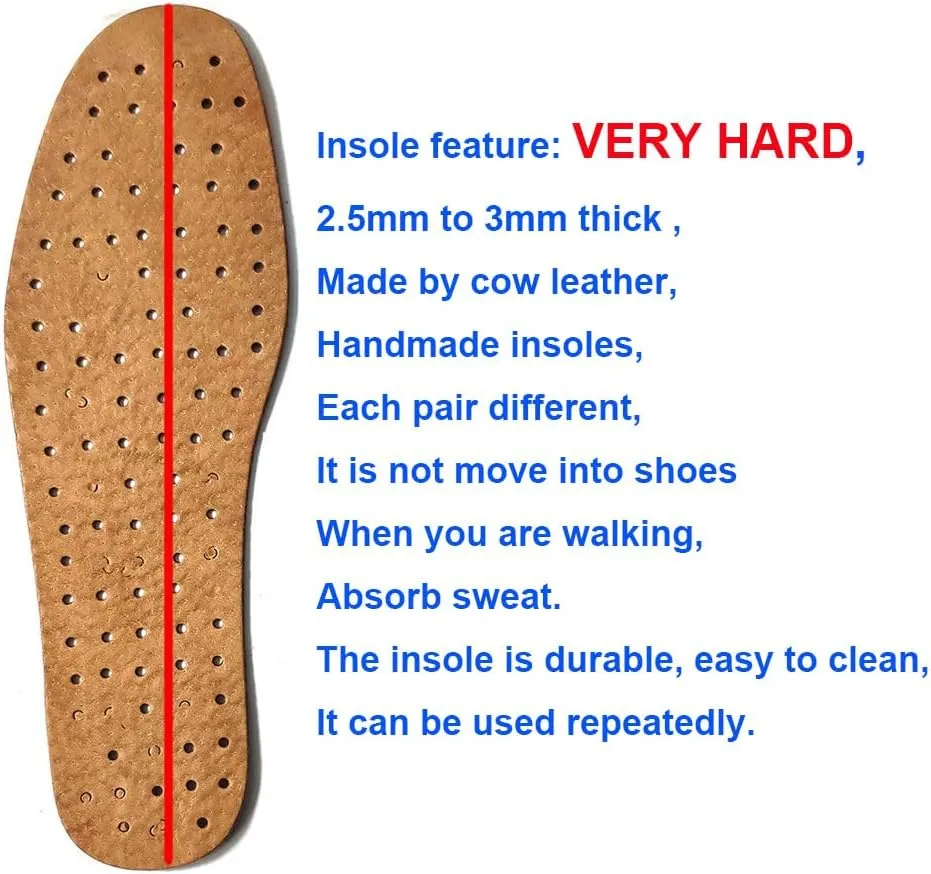 Insole feature: VERY HARD,
2.5mm to 3mm thick ,
Made by cow leather,
Handmade insoles,
Each pair different,
It is not move into shoes
When you are walking,
Absorb sweat.
The insole is durable, easy to clean,
It can be used repeatedly.